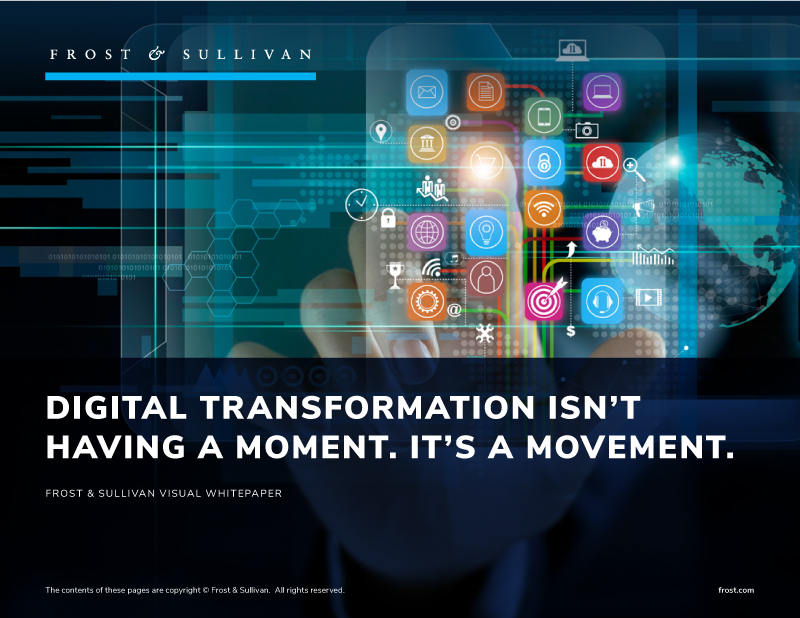 FROST & SULLIVAN

DIGITAL TRANSFORMATION ISN'T HAVING A MOMENT. IT'S A MOVEMENT.

FROST & SULLIVAN VISUAL WHITEPAPER

The contents of these pages are copyright © Frost & Sullivan. All rights reserved.

frost.com